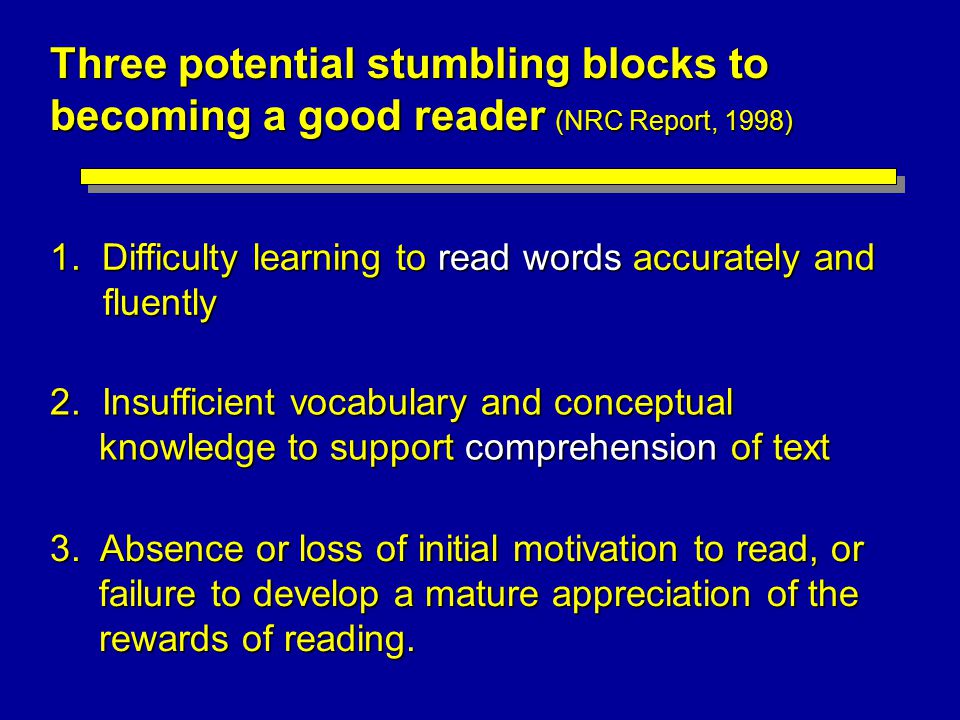 Three potential stumbling blocks to becoming a good reader (NRC Report, 1998)

1. Difficulty learning to read words accurately and fluently

2. Insufficient vocabulary and conceptual knowledge to support comprehension of text

3. Absence or loss of initial motivation to read, or failure to develop a mature appreciation of the rewards of reading.